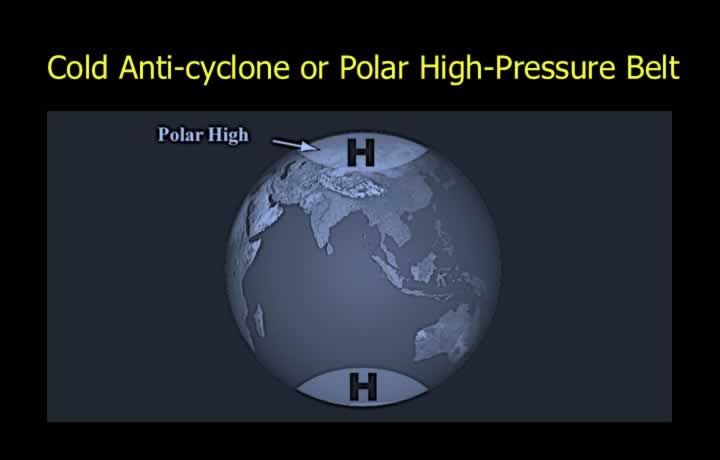 Cold Anti-cyclone or Polar High-Pressure Belt

Polar High

H

H